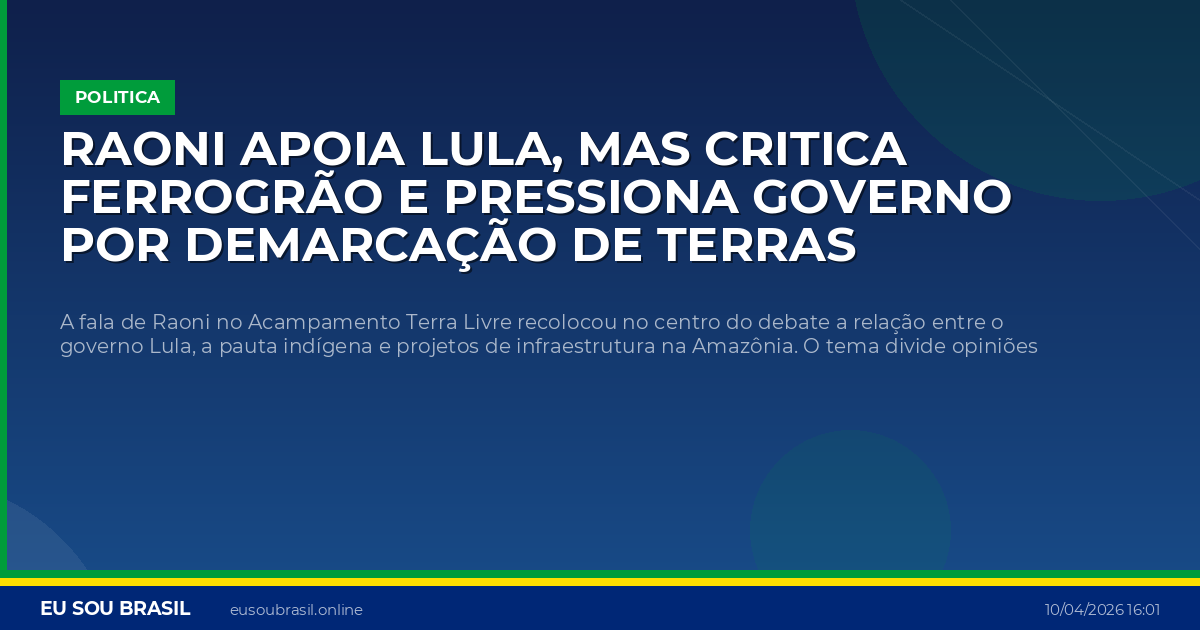 POLITICA

RAONI APOIA LULA, MAS CRITICA FERROGRÃO E PRESSIONA GOVERNO POR DEMARCAÇÃO DE TERRAS

A fala de Raoni no Acampamento Terra Livre recolocou no centro do debate a relação entre o governo Lula, a pauta indígena e projetos de infraestrutura na Amazônia. O tema divide opiniões

EU SOU BRASIL eusoubrasil.online 10/04/2026 16:01